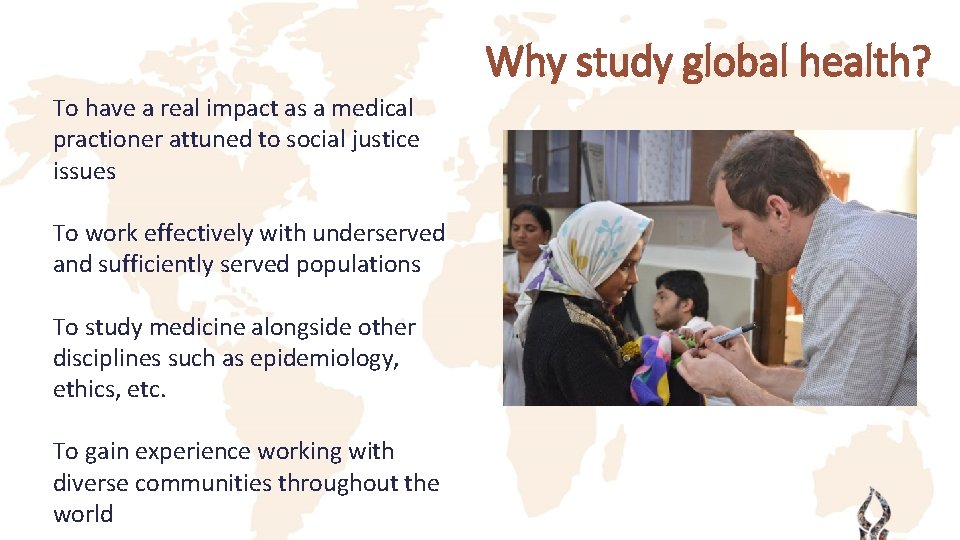 Why study global health?

To have a real impact as a medical practioner attuned to social justice issues

To work effectively with underserved and sufficiently served populations

To study medicine alongside other disciplines such as epidemiology, ethics, etc.

To gain experience working with diverse communities throughout the world